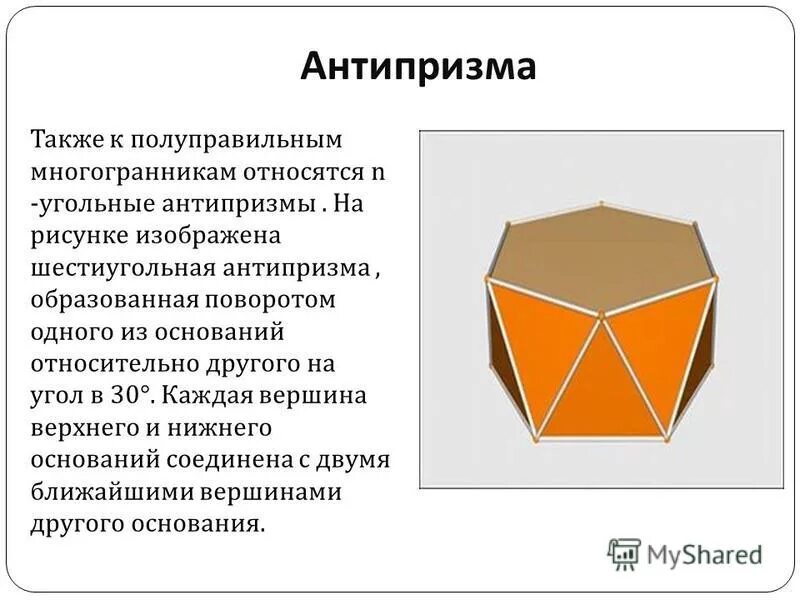 Антипризма

Также к полуправильным многогранникам относятся n -угольные антипризмы . На рисунке изображена шестиугольная антипризма , образованная поворотом одного из оснований относительно другого на угол в 30°. Каждая вершина верхнего и нижнего оснований соединена с двумя ближайшими вершинами другого основания.

MyShared